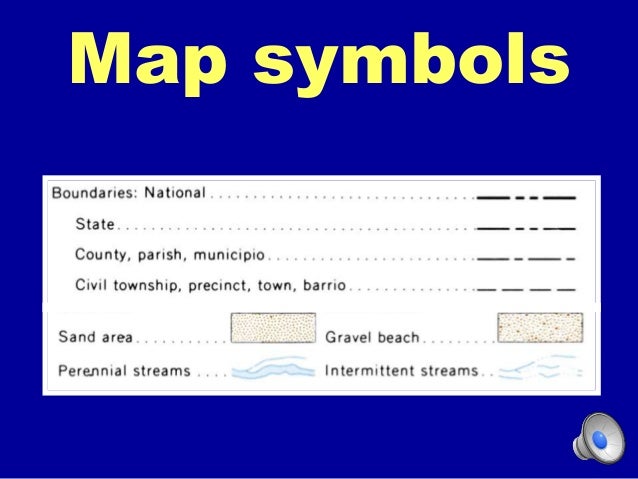 Map symbols

Boundaries: National

State

County, parish, municipio

Civil township, precinct, town, barrio

Sand area

Gravel beach

Perennial streams

Intermittent streams